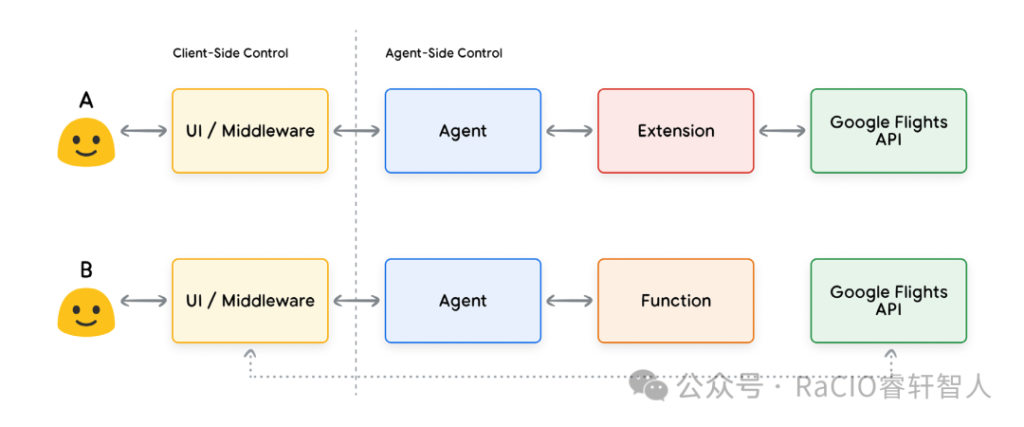 Client-Side Control

Agent-Side Control

A

UI / Middleware

Agent

Extension

Google Flights API

B

UI / Middleware

Agent

Function

Google Flights API

公众号 · RaCIO睿轩智人